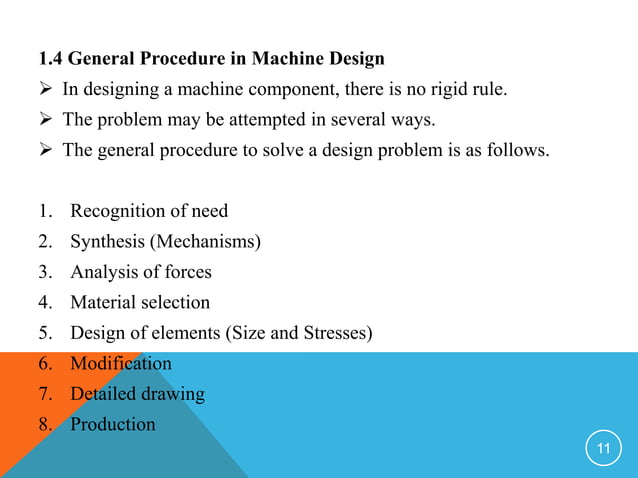 1.4 General Procedure in Machine Design

➢ In designing a machine component, there is no rigid rule.

➢ The problem may be attempted in several ways.

➢ The general procedure to solve a design problem is as follows.

1. Recognition of need
2. Synthesis (Mechanisms)
3. Analysis of forces
4. Material selection
5. Design of elements (Size and Stresses)
6. Modification
7. Detailed drawing
8. Production

11